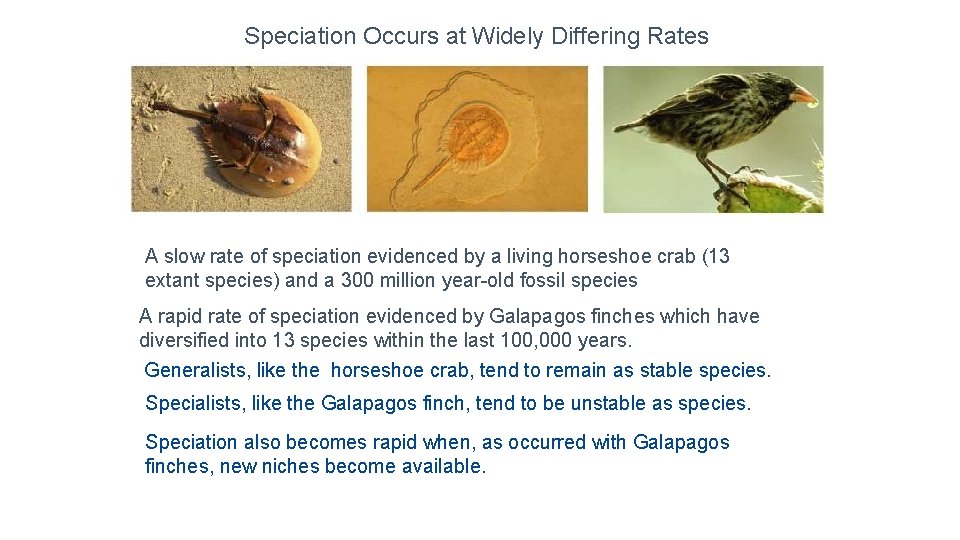 Speciation Occurs at Widely Differing Rates

A slow rate of speciation evidenced by a living horseshoe crab (13 extant species) and a 300 million year-old fossil species

A rapid rate of speciation evidenced by Galapagos finches which have diversified into 13 species within the last 100,000 years.

Generalists, like the horseshoe crab, tend to remain as stable species.

Specialists, like the Galapagos finch, tend to be unstable as species.

Speciation also becomes rapid when, as occurred with Galapagos finches, new niches become available.